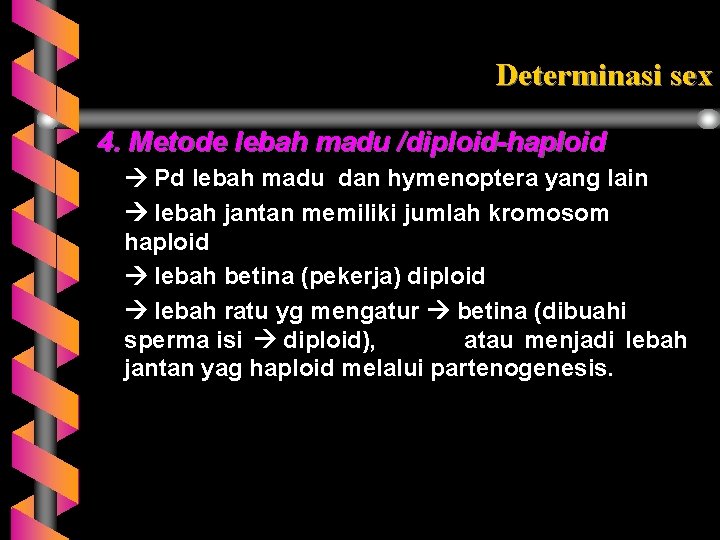 Determinasi sex

4. Metode lebah madu /diploid-haploid

→ Pd lebah madu dan hymenoptera yang lain

→ lebah jantan memiliki jumlah kromosom haploid

→ lebah betina (pekerja) diploid

→ lebah ratu yg mengatur → betina (dibuahi sperma isi → diploid), atau menjadi lebah jantan yag haploid melalui partenogenesis.